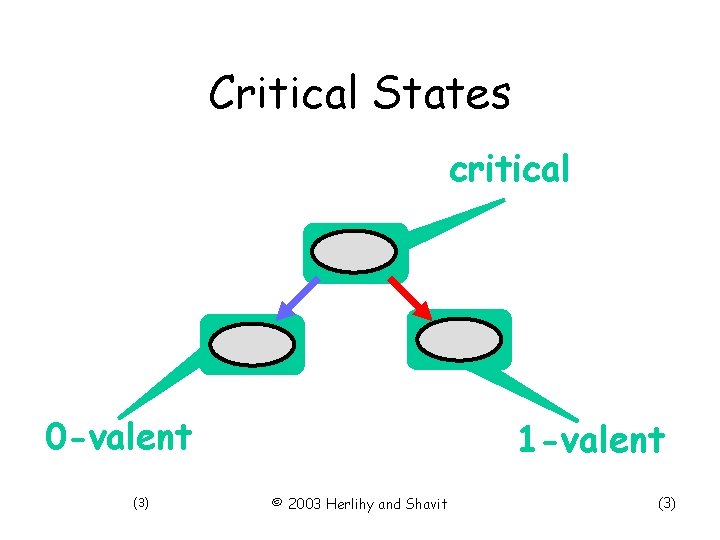 Critical States

critical

0-valent

1-valent

(3)

© 2003 Herlihy and Shavit

(3)